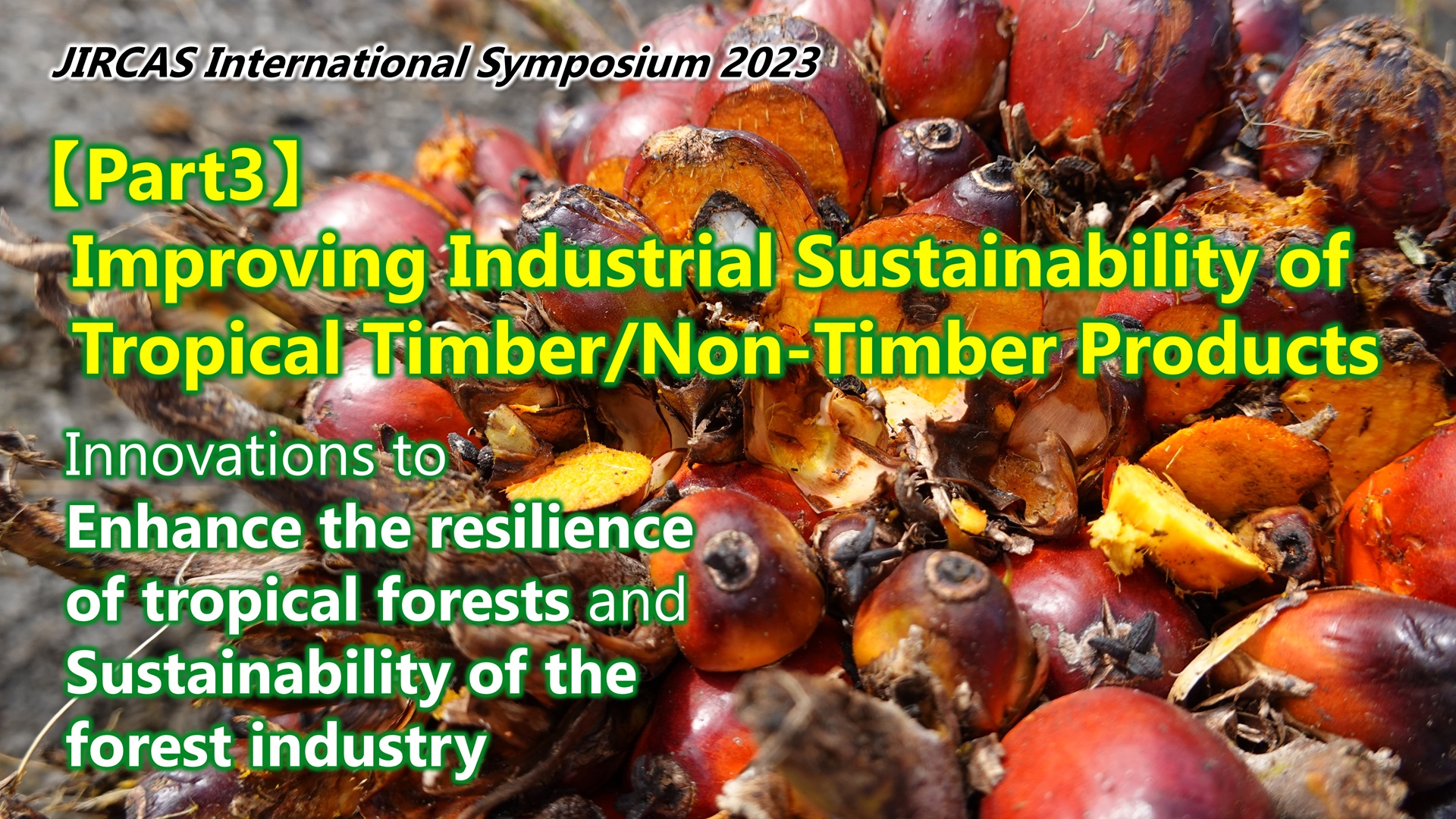 JIRCAS International Symposium 2023

【Part3】
Improving Industrial Sustainability of Tropical Timber/Non-Timber Products

Innovations to Enhance the resilience of tropical forests and Sustainability of the forest industry